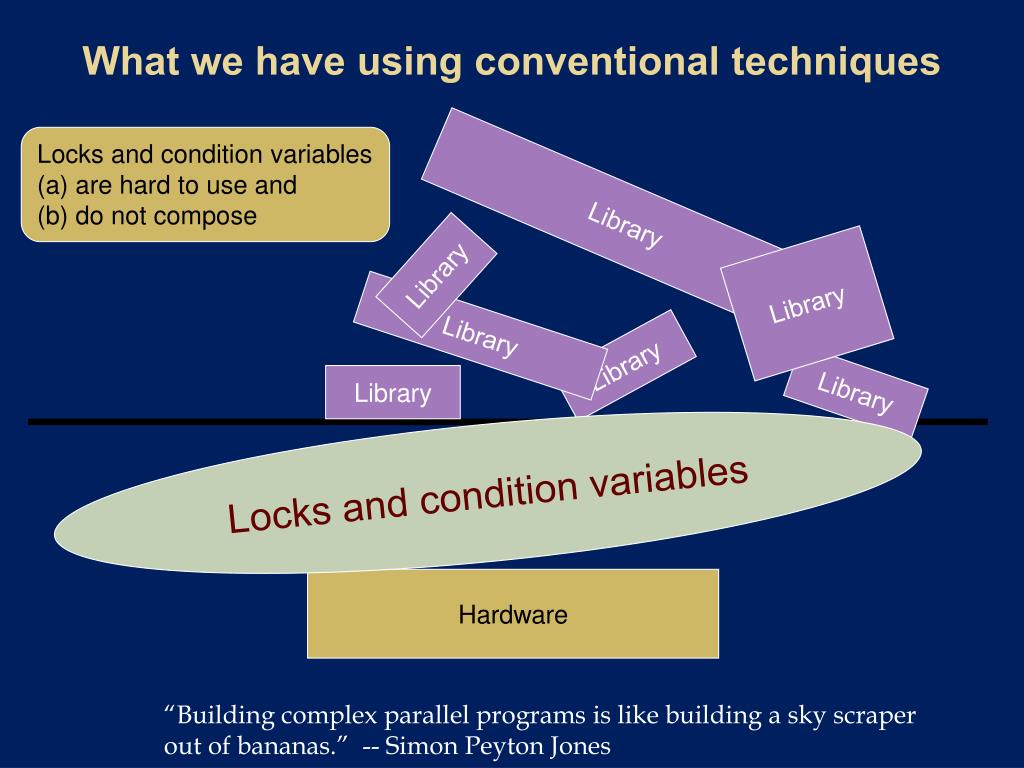 What we have using conventional techniques

Locks and condition variables
(a) are hard to use and
(b) do not compose

Library

Library

Library

Library

Library

Library

Library

Locks and condition variables

Hardware

“Building complex parallel programs is like building a sky scraper out of bananas.” -- Simon Peyton Jones